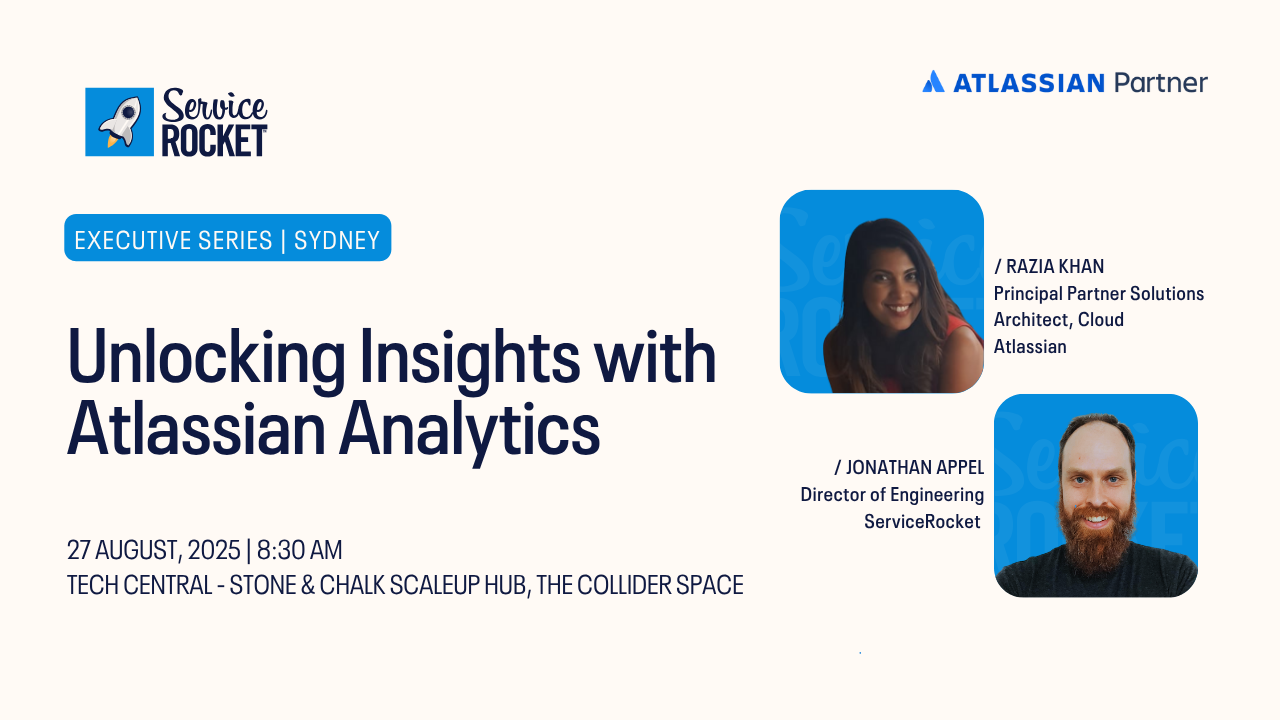 Service ROCKET

ATLASSIAN Partner

EXECUTIVE SERIES | SYDNEY

Unlocking Insights with Atlassian Analytics

27 AUGUST, 2025 | 8:30 AM
TECH CENTRAL - STONE & CHALK SCALEUP HUB, THE COLLIDER SPACE

/ RAZIA KHAN
Principal Partner Solutions Architect, Cloud
Atlassian

/ JONATHAN APPEL
Director of Engineering
ServiceRocket